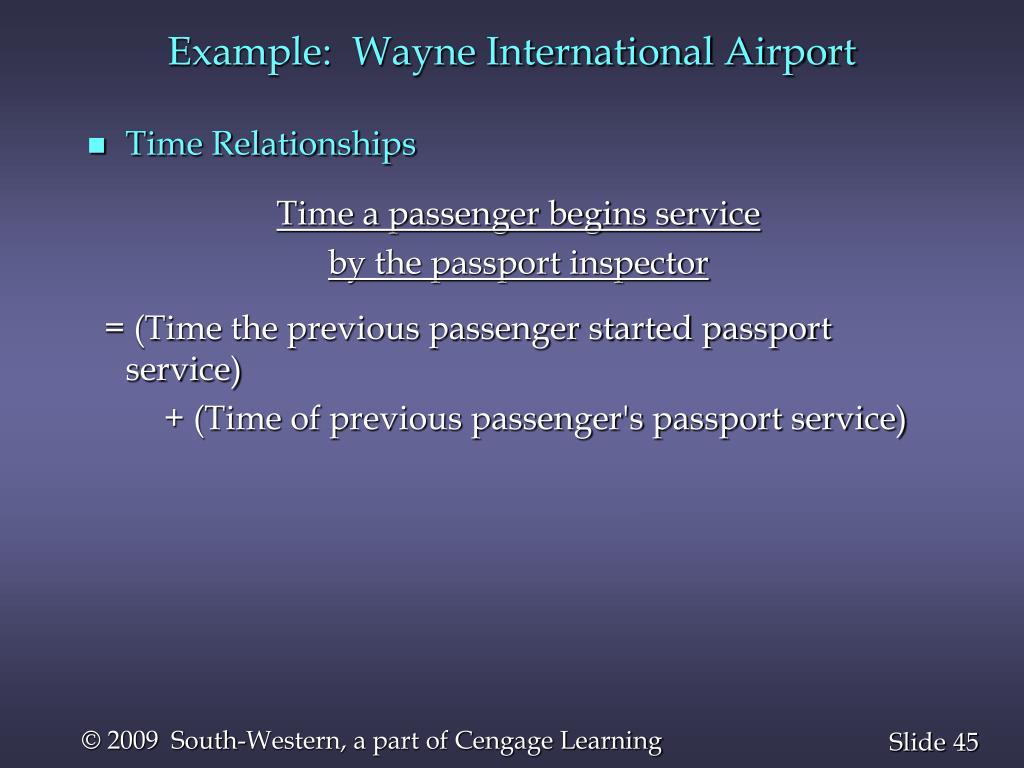 Example: Wayne International Airport

Time Relationships

Time a passenger begins service by the passport inspector

= (Time the previous passenger started passport service)

+ (Time of previous passenger's passport service)

© 2009 South-Western, a part of Cengage Learning

Slide 45